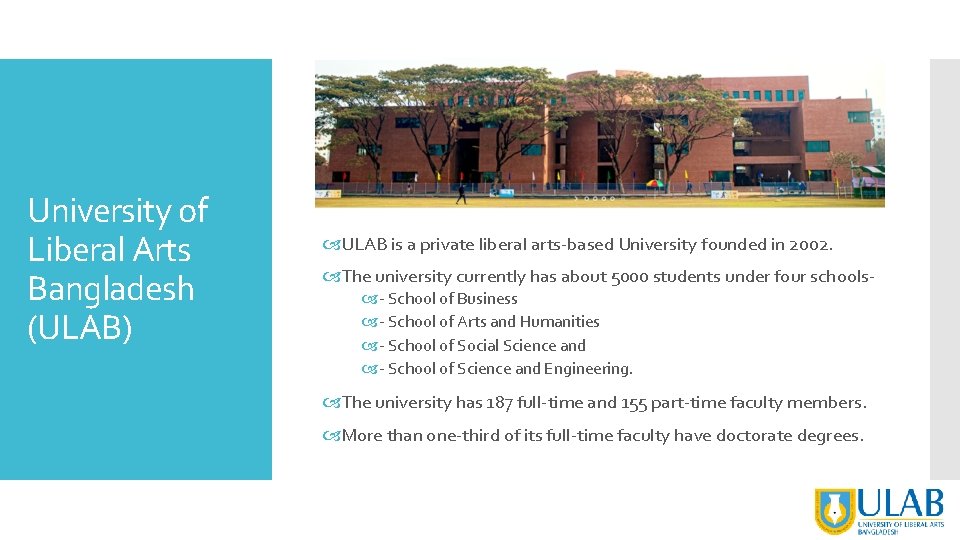 University of Liberal Arts Bangladesh (ULAB)

ULAB is a private liberal arts-based University founded in 2002.

The university currently has about 5000 students under four schools-

- School of Business

- School of Arts and Humanities

- School of Social Science and

- School of Science and Engineering.

The university has 187 full-time and 155 part-time faculty members.

More than one-third of its full-time faculty have doctorate degrees.

ULAB
UNIVERSITY OF LIBERAL ARTS BANGLADESH